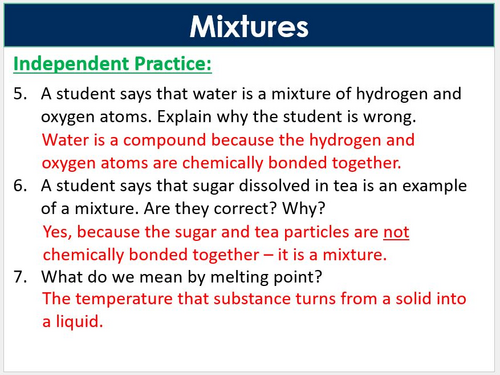 Mixtures

Independent Practice:

5. A student says that water is a mixture of hydrogen and oxygen atoms. Explain why the student is wrong.
Water is a compound because the hydrogen and oxygen atoms are chemically bonded together.

6. A student says that sugar dissolved in tea is an example of a mixture. Are they correct? Why?
Yes, because the sugar and tea particles are not chemically bonded together – it is a mixture.

7. What do we mean by melting point?
The temperature that substance turns from a solid into a liquid.